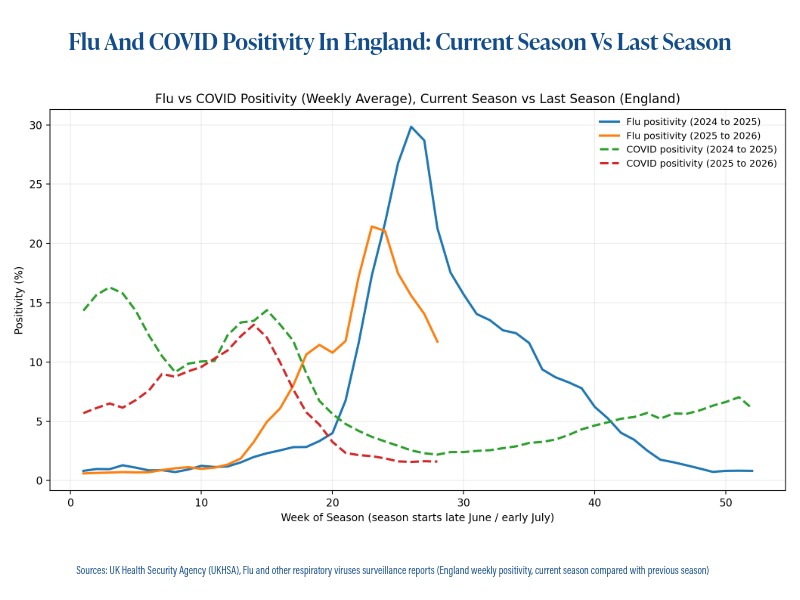 Flu And COVID Positivity In England: Current Season Vs Last Season

Flu vs COVID Positivity (Weekly Average), Current Season vs Last Season (England)

Flu positivity (2024 to 2025)
Flu positivity (2025 to 2026)
COVID positivity (2024 to 2025)
COVID positivity (2025 to 2026)

Positivity (%)

30
25
20
15
10
5
0

0
10
20
30
40
50

Week of Season (season starts late June / early July)

Sources: UK Health Security Agency (UKHSA), Flu and other respiratory viruses surveillance reports (England weekly positivity, current season compared with previous season)